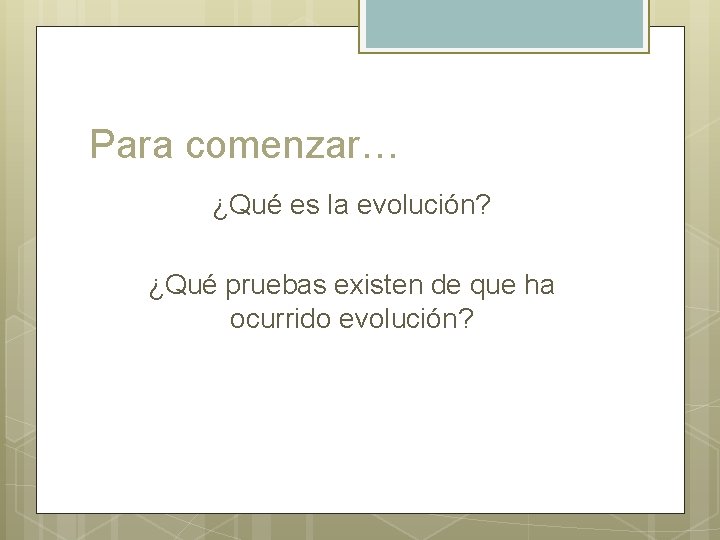 Para comenzar…

¿Qué es la evolución?

¿Qué pruebas existen de que ha ocurrido evolución?